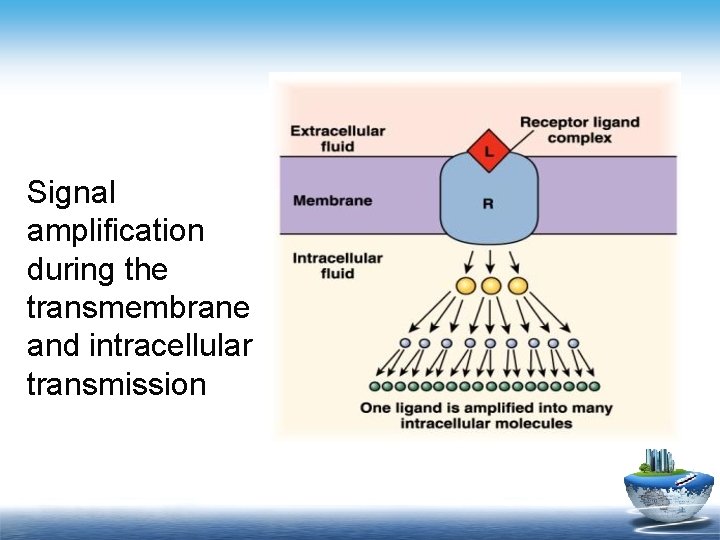 Signal amplification during the transmembrane and intracellular transmission

Extracellular fluid

Receptor ligand complex

L

Membrane

R

Intracellular fluid

One ligand is amplified into many intracellular molecules